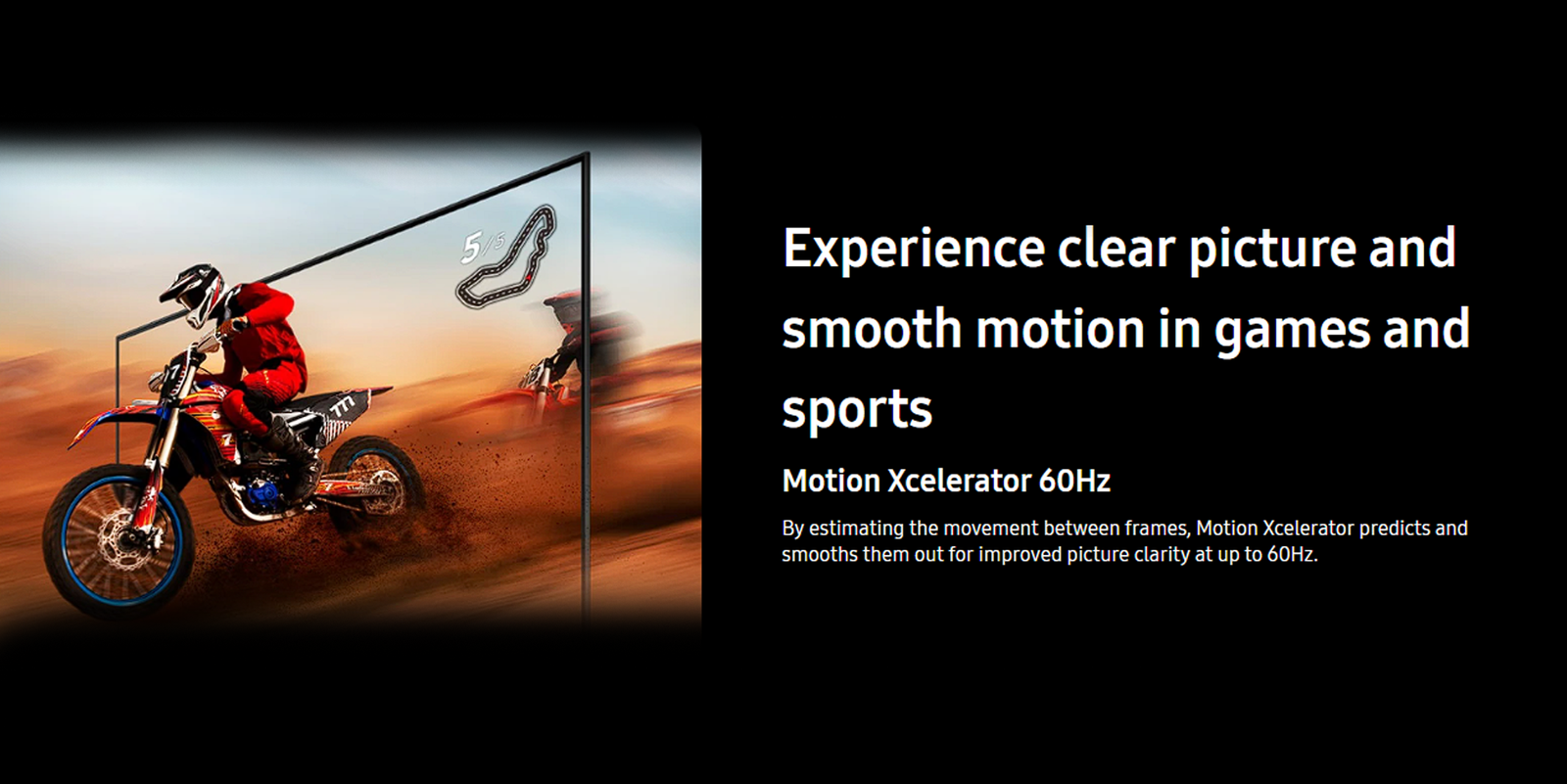 5/5

Experience clear picture and smooth motion in games and sports

Motion Xcelerator 60Hz

By estimating the movement between frames, Motion Xcelerator predicts and smooths them out for improved picture clarity at up to 60Hz.